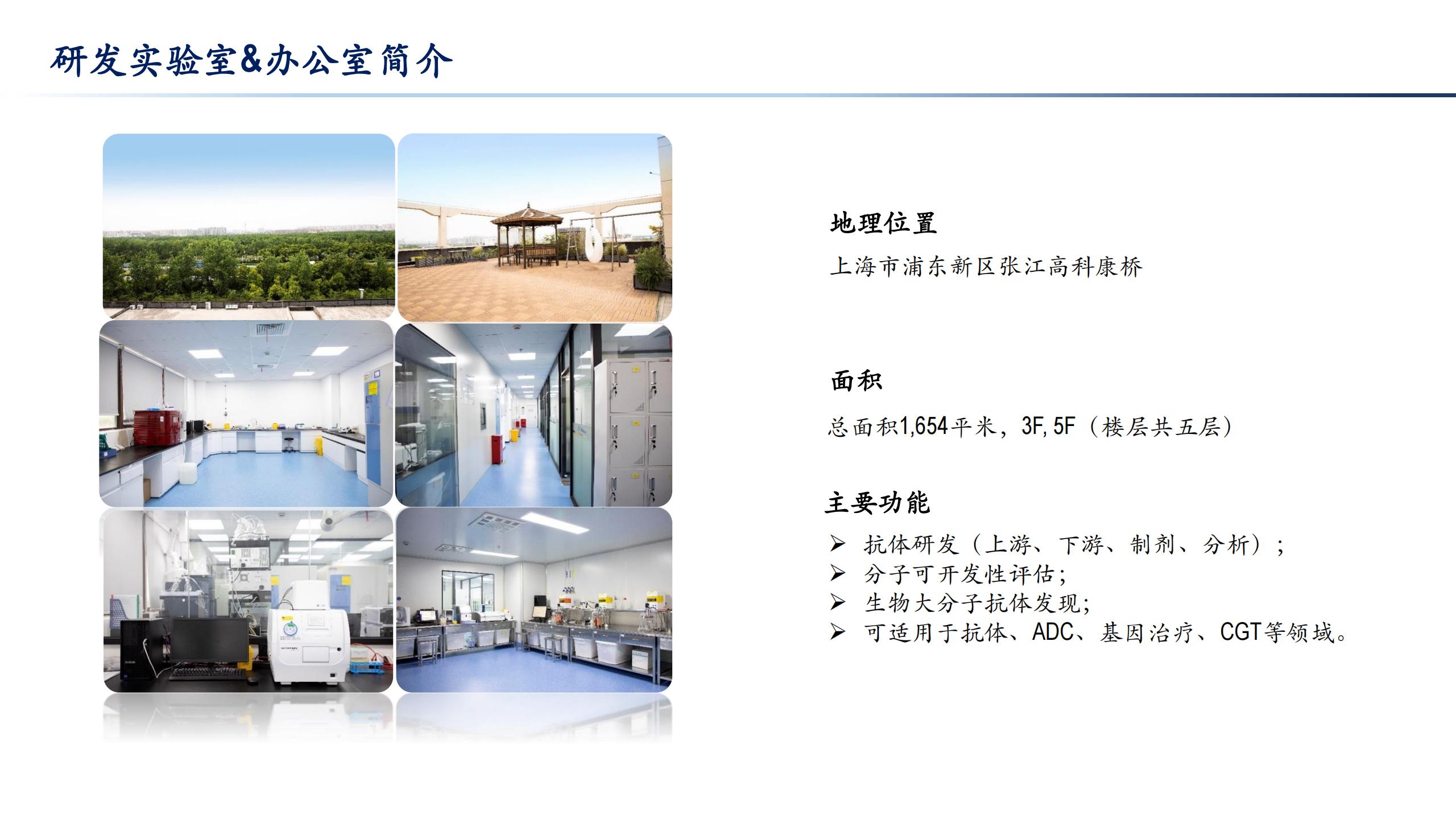 研发实验室&办公室简介

地理位置

上海市浦东新区张江高科康桥

面积

总面积1,654平米，3F, 5F（楼层共五层）

主要功能

➢ 抗体研发（上游、下游、制剂、分析）；
➢ 分子可开发性评估；
➢ 生物大分子抗体发现；
➢ 可适用于抗体、ADC、基因治疗、CGT等领域。